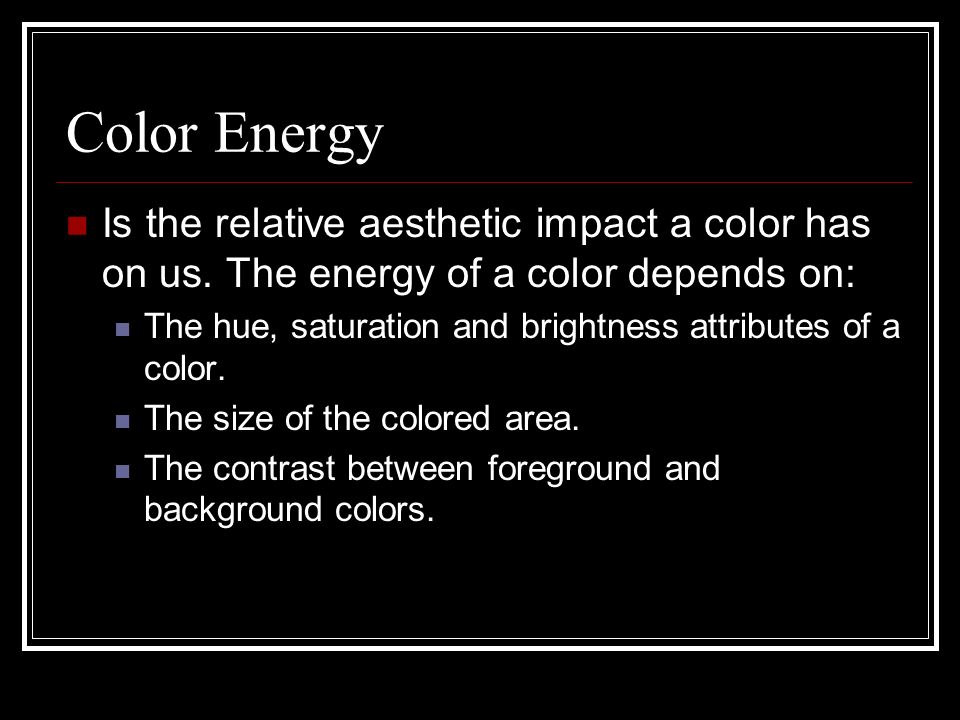 Color Energy

Is the relative aesthetic impact a color has on us. The energy of a color depends on:

The hue, saturation and brightness attributes of a color.

The size of the colored area.

The contrast between foreground and background colors.